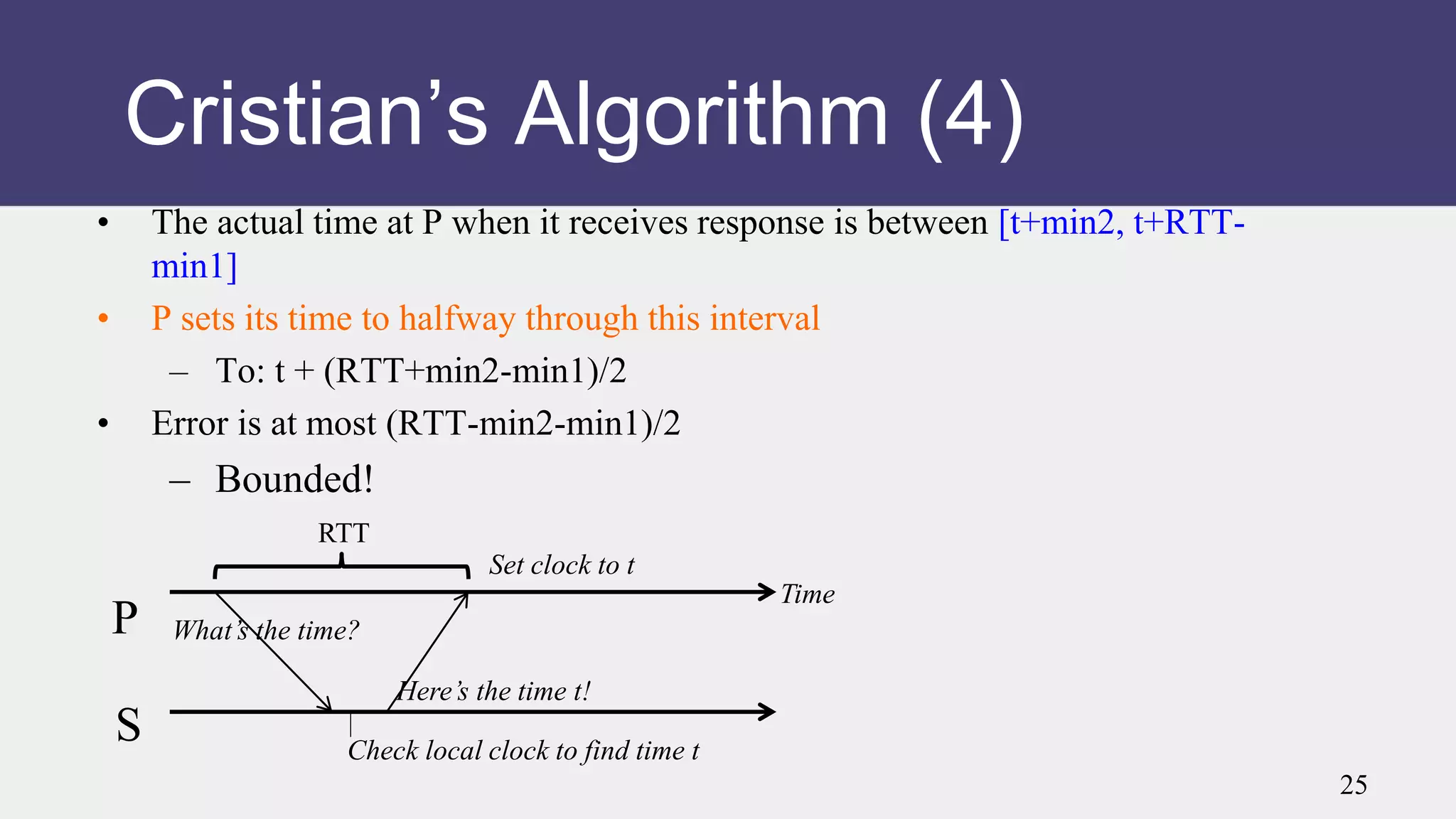 Cristian's Algorithm (4)

• The actual time at P when it receives response is between [t+min2, t+RTT-min1]

• P sets its time to halfway through this interval

– To: t + (RTT+min2-min1)/2

• Error is at most (RTT-min2-min1)/2

– Bounded!

RTT

Set clock to t

Time

P

What's the time?

Here's the time t!

S

Check local clock to find time t

25